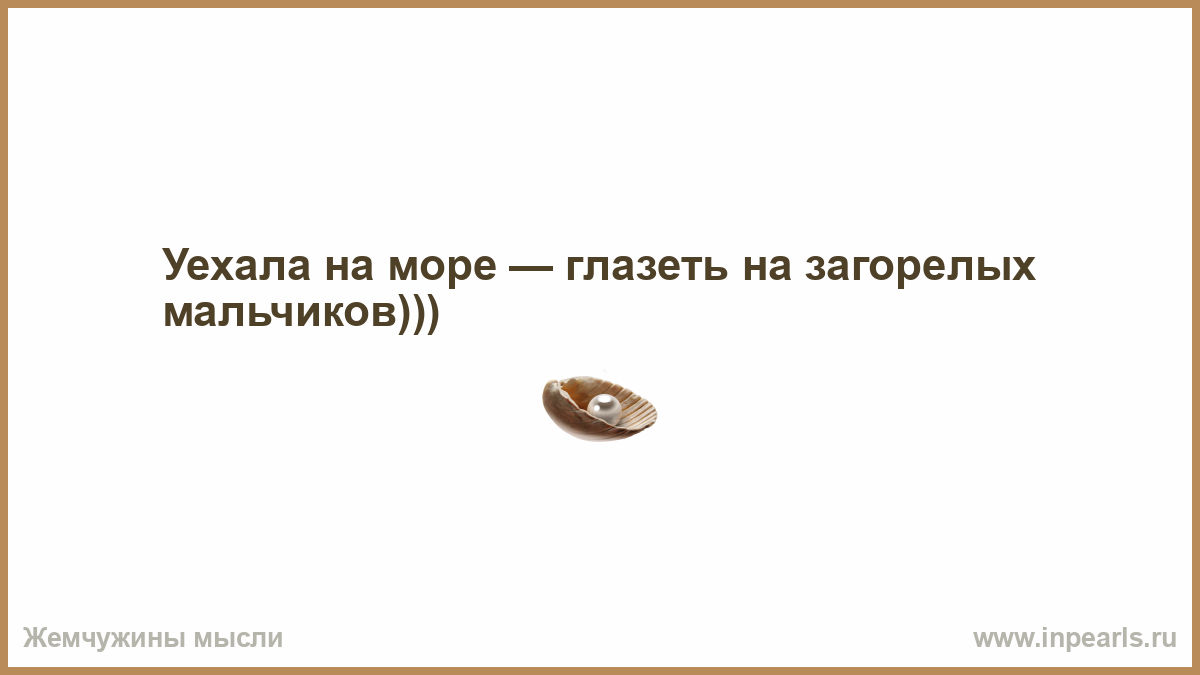 Уехала на море — глазеть на загорелых мальчиков)))

Жемчужины мысли

www.inpearls.ru